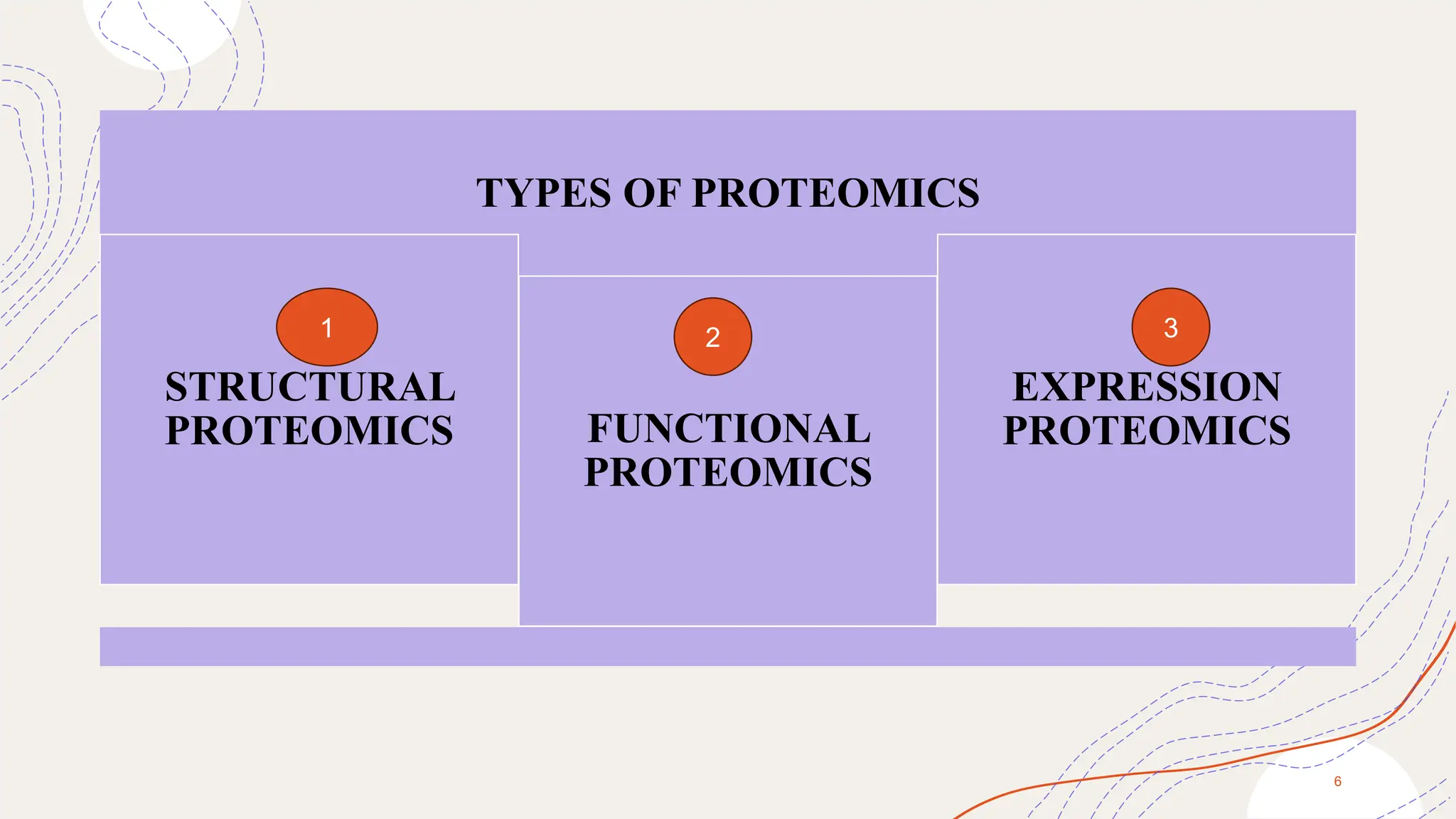 TYPES OF PROTEOMICS

1

STRUCTURAL PROTEOMICS

2

FUNCTIONAL PROTEOMICS

3

EXPRESSION PROTEOMICS

6